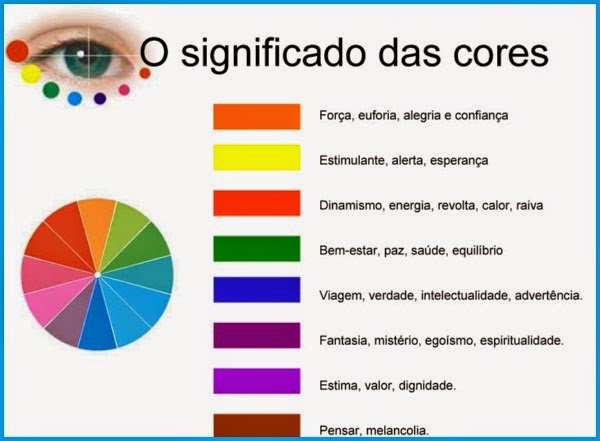 O significado das cores

Força, euforia, alegria e confiança

Estimulante, alerta, esperança

Dinamismo, energia, revolta, calor, raiva

Bem-estar, paz, saúde, equilíbrio

Viagem, verdade, intelectualidade, advertência.

Fantasia, mistério, egoísmo, espiritualidade.

Estima, valor, dignidade.

Pensar, melancolia.